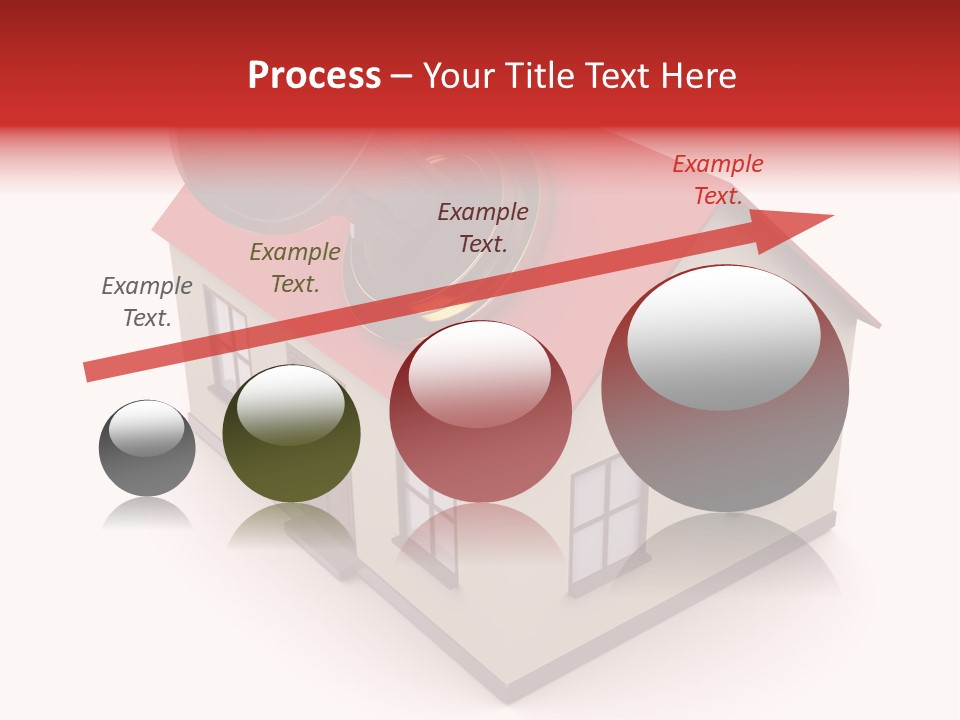 Process – Your Title Text Here

Example Text.

Example Text.

Example Text.

Example Text.